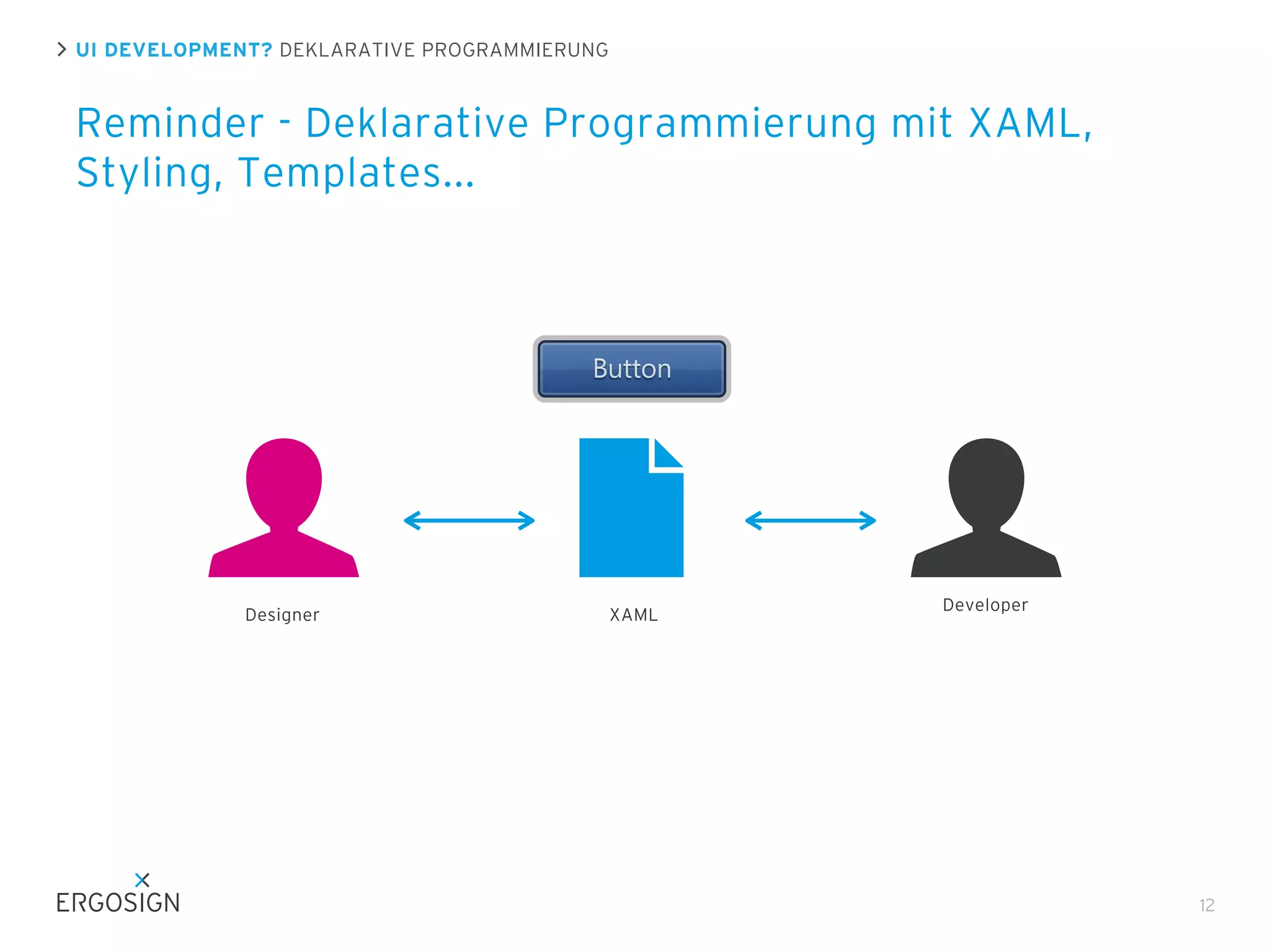 > UI DEVELOPMENT? DEKLARATIVE PROGRAMMIERUNG

Reminder - Deklarative Programmierung mit XAML, Styling, Templates...

Button

Designer

XAML

Developer

ERGOSIGN

12